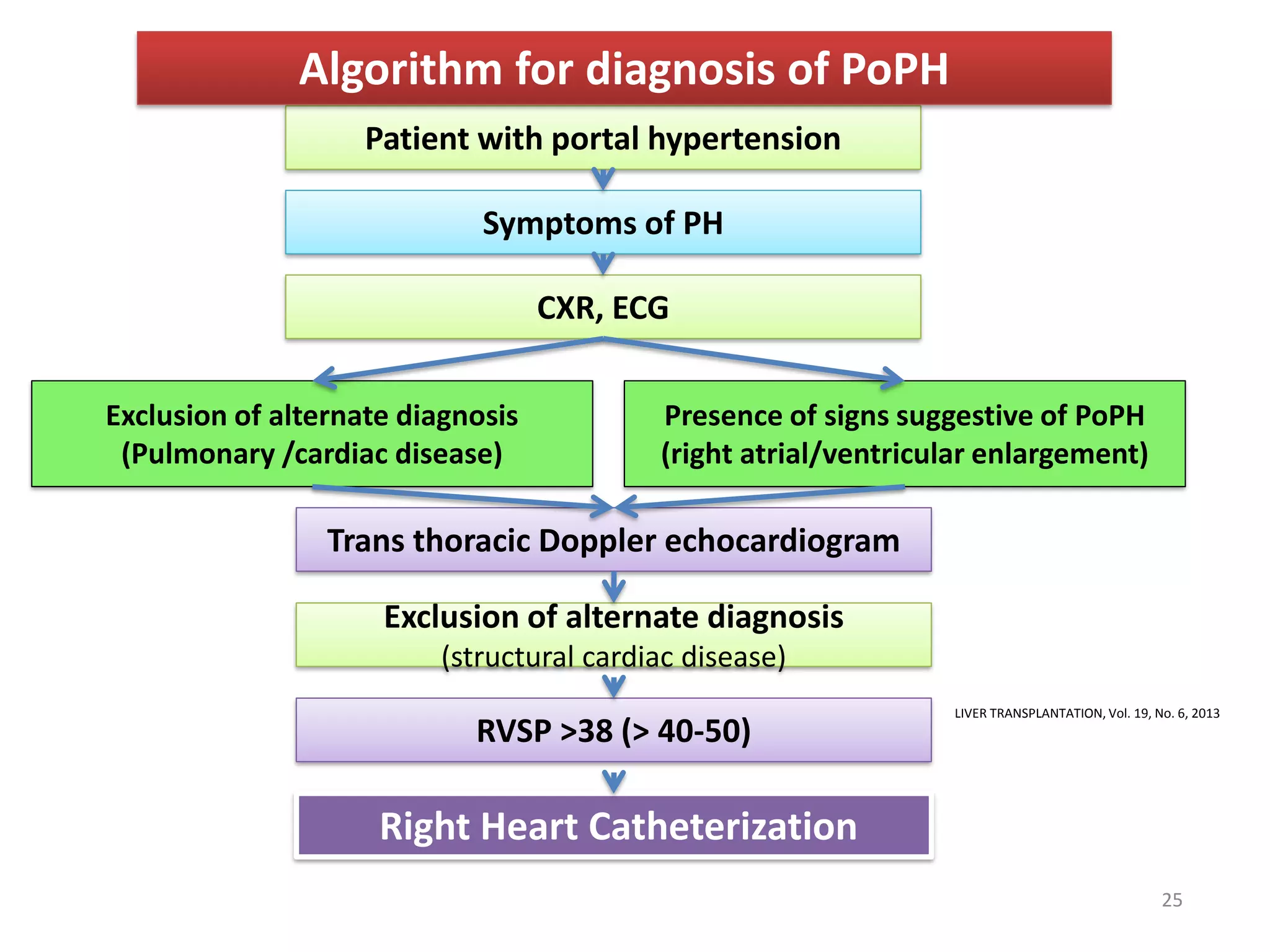 Algorithm for diagnosis of PoPH

Patient with portal hypertension

Symptoms of PH

CXR, ECG

Exclusion of alternate diagnosis
(Pulmonary /cardiac disease)

Presence of signs suggestive of PoPH
(right atrial/ventricular enlargement)

Trans thoracic Doppler echocardiogram

Exclusion of alternate diagnosis
(structural cardiac disease)

RVSP >38 (> 40-50)

LIVER TRANSPLANTATION, Vol. 19, No. 6, 2013

Right Heart Catheterization

25